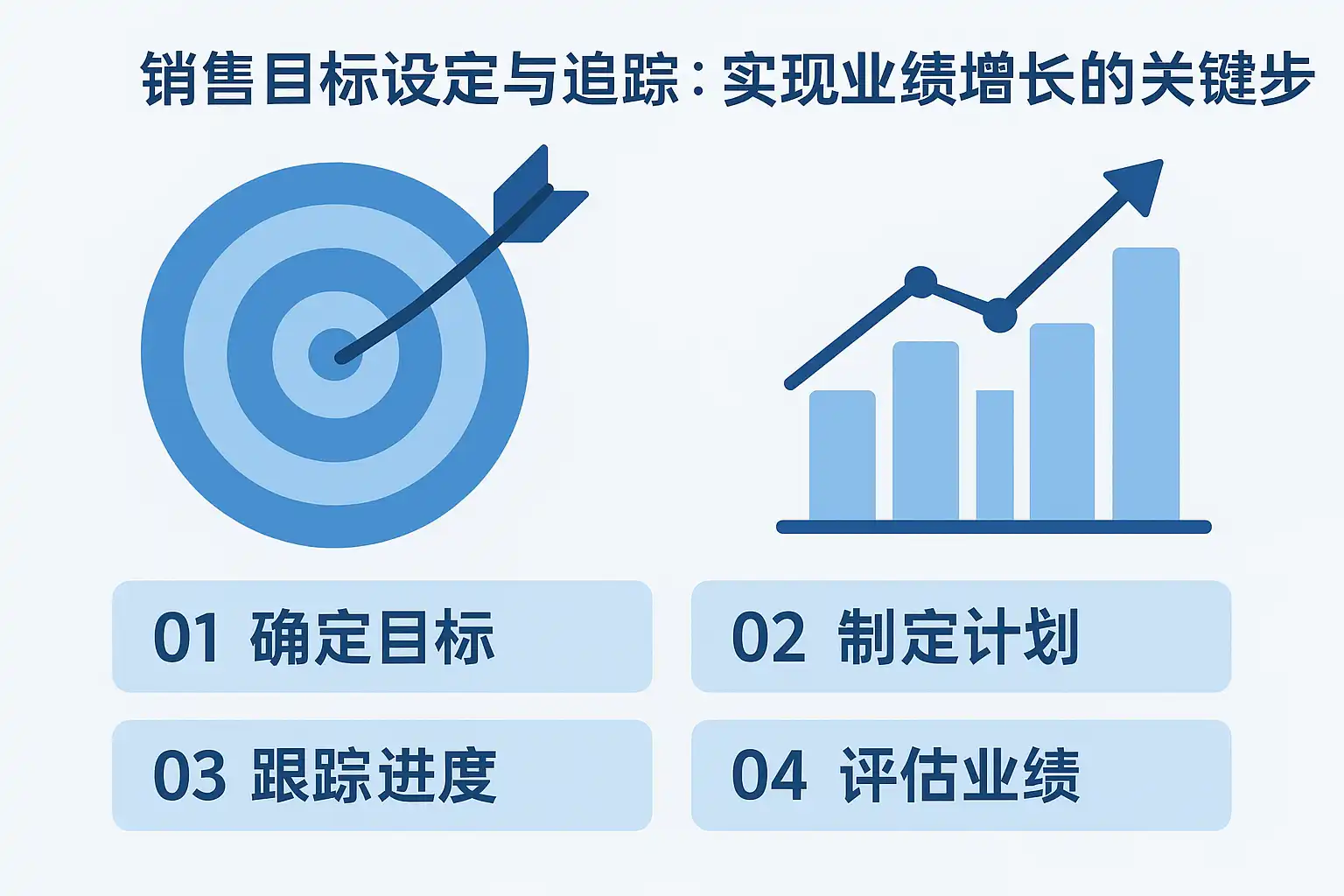 销售目标设定与追踪：实现业绩增长的关键步

01 确定目标

02 制定计划

03 跟踪进度

04 评估业绩